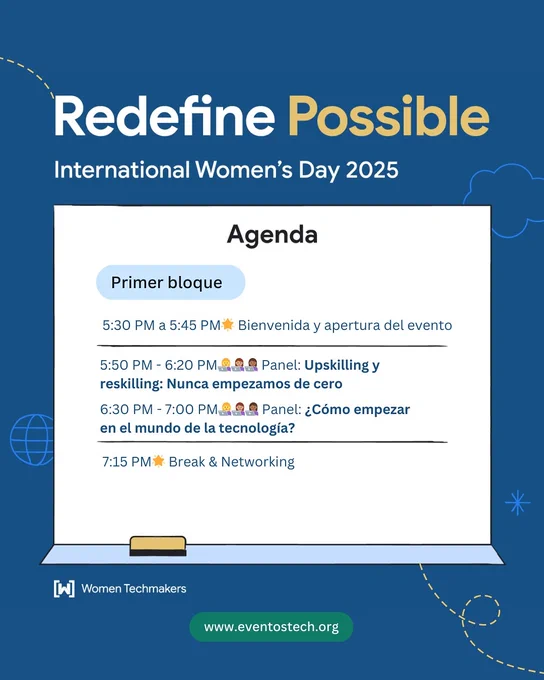 Redefine Possible

International Women's Day 2025

Agenda

Primer bloque

5:30 PM a 5:45 PM🌟 Bienvenida y apertura del evento

5:50 PM - 6:20 PM👩‍💻👩‍💻👩‍💻 Panel: Upskilling y reskilling: Nunca empezamos de cero

6:30 PM - 7:00 PM👩‍💻👩‍💻👩‍💻 Panel: ¿Cómo empezar en el mundo de la tecnología?

7:15 PM🌟 Break & Networking

Women Techmakers

www.eventostech.org